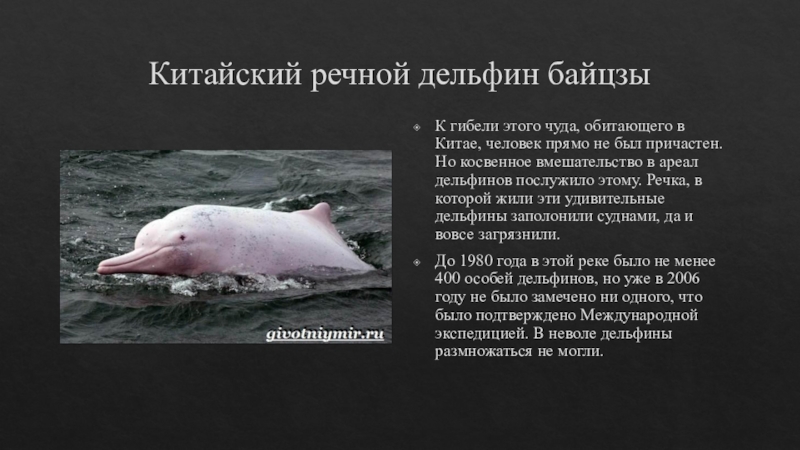 Китайский речной дельфин байцзы

givotniymir.ru

К гибели этого чуда, обитающего в Китае, человек прямо не был причастен. Но косвенное вмешательство в ареал дельфинов послужило этому. Речка, в которой жили эти удивительные дельфины заполонили суднами, да и вовсе загрязнили.

До 1980 года в этой реке было не менее 400 особей дельфинов, но уже в 2006 году не было замечено ни одного, что было подтверждено Международной экспедицией. В неволе дельфины размножаться не могли.